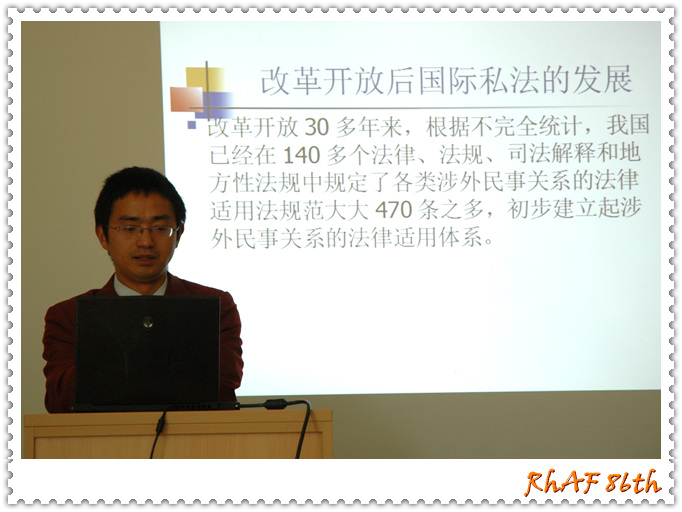 改革开放后国际私法的发展

改革开放 30 多年来，根据不完全统计，我国已经在 140 多个法律、法规、司法解释和地方性法规中规定了各类涉外民事关系的法律适用法规范大大 470 条之多，初步建立起涉外民事关系的法律适用体系。

RhAF 86th